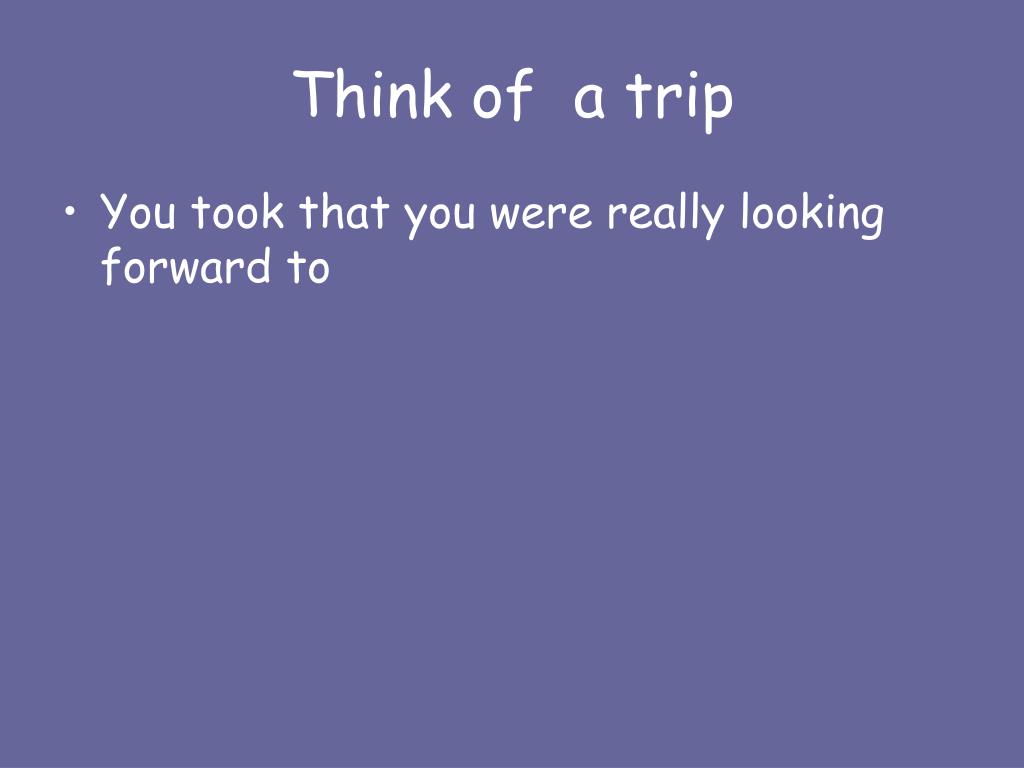 Think of  a trip

• You took that you were really looking forward to